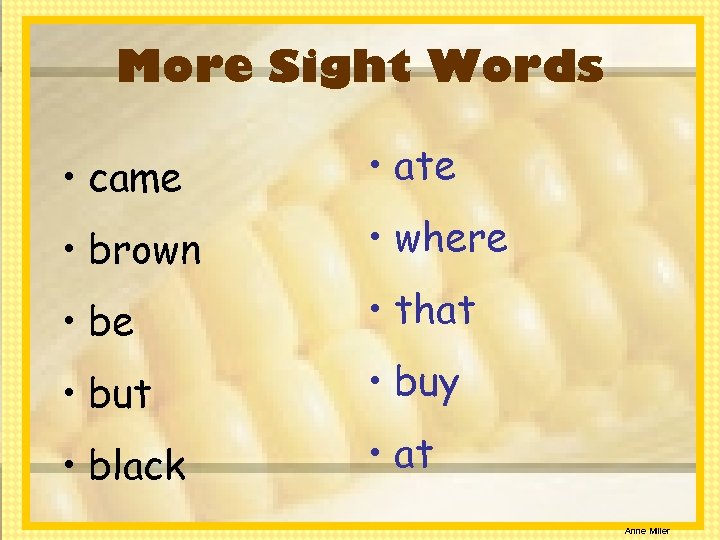 More Sight Words

• came
• brown
• be
• but
• black

• ate
• where
• that
• buy
• at

Anne Miller